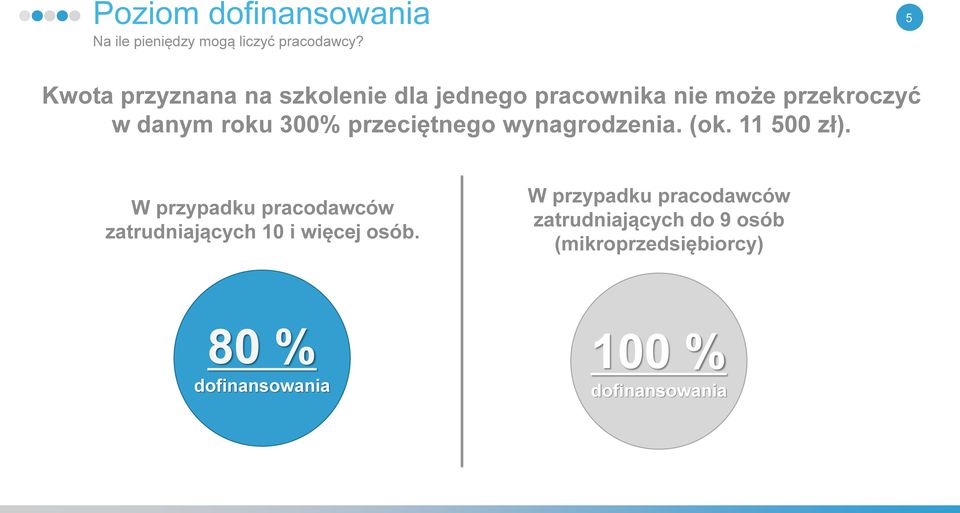 Poziom dofinansowania
Na ile pieniędzy mogą liczyć pracodawcy?

5

Kwota przyznana na szkolenie dla jednego pracownika nie może przekroczyć w danym roku 300% przeciętnego wynagrodzenia. (ok. 11 500 zł).

W przypadku pracodawców zatrudniających 10 i więcej osób.

80 %
dofinansowania

W przypadku pracodawców zatrudniających do 9 osób (mikroprzedsiębiorcy)

100 %
dofinansowania